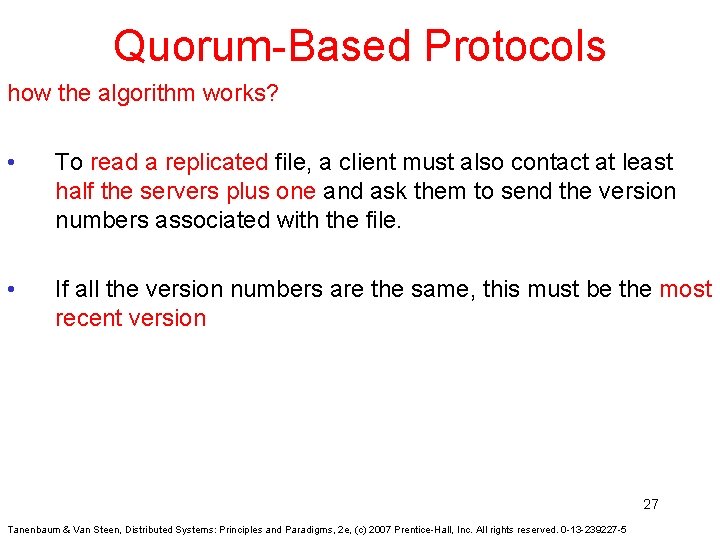 Quorum-Based Protocols

how the algorithm works?

• To read a replicated file, a client must also contact at least half the servers plus one and ask them to send the version numbers associated with the file.

• If all the version numbers are the same, this must be the most recent version

27

Tanenbaum & Van Steen, Distributed Systems: Principles and Paradigms, 2e, (c) 2007 Prentice-Hall, Inc. All rights reserved. 0-13-239227-5